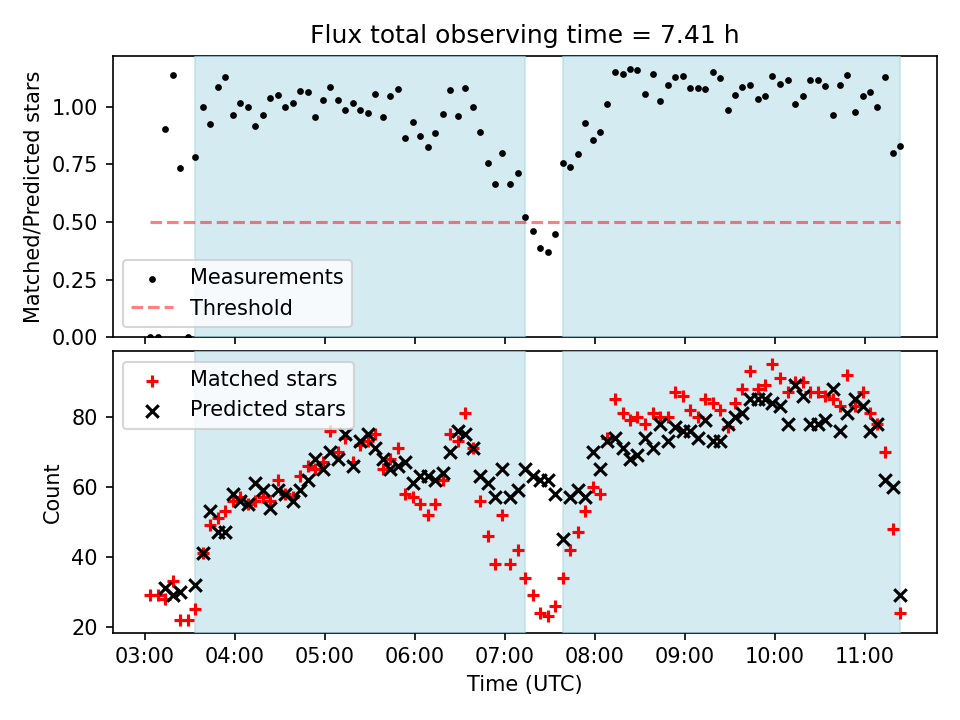 Flux total observing time = 7.41 h

Matched/Predicted stars

1.00
0.75
0.50
0.25
0.00

Measurements
Threshold

Matched stars
Predicted stars

Count

80
60
40
20

03:00 04:00 05:00 06:00 07:00 08:00 09:00 10:00 11:00

Time (UTC)